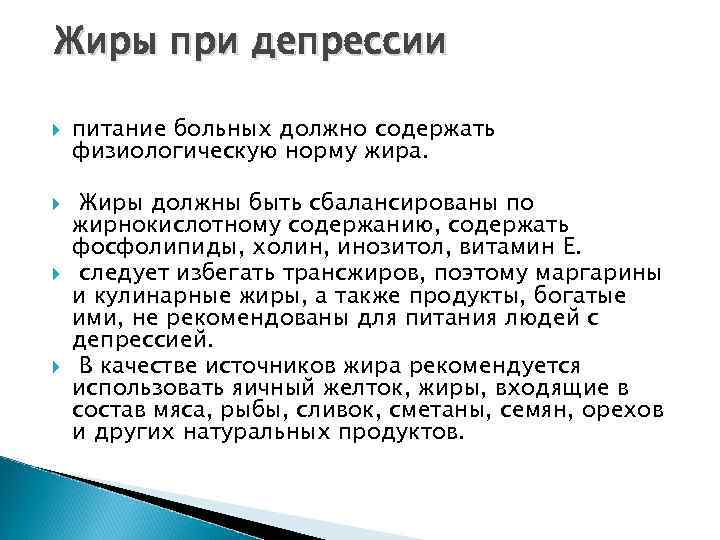 Жиры при депрессии

питание больных должно содержать физиологическую норму жира.

Жиры должны быть сбалансированы по жирнокислотному содержанию, содержать фосфолипиды, холин, инозитол, витамин Е.

следует избегать трансжиров, поэтому маргарины и кулинарные жиры, а также продукты, богатые ими, не рекомендованы для питания людей с депрессией.

В качестве источников жира рекомендуется использовать яичный желток, жиры, входящие в состав мяса, рыбы, сливок, сметаны, семян, орехов и других натуральных продуктов.